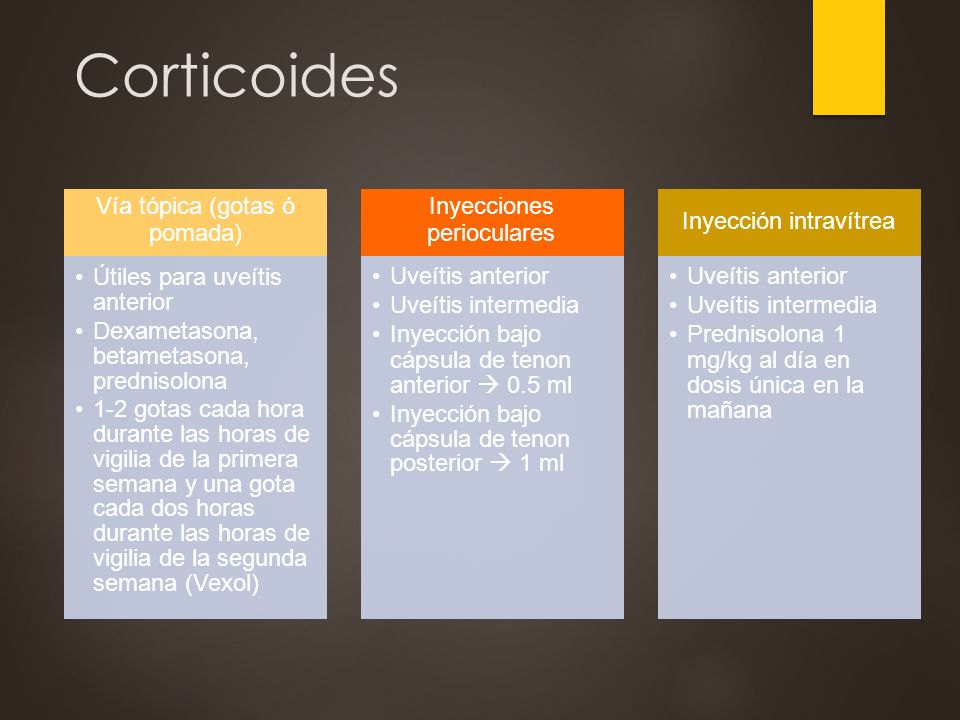 Corticoides

Vía tópica (gotas ó pomada)

• Útiles para uveítis anterior
• Dexametasona, betametasona, prednisolona
• 1-2 gotas cada hora durante las horas de vigilia de la primera semana y una gota cada dos horas durante las horas de vigilia de la segunda semana (Vexol)

Inyecciones perioculares

• Uveítis anterior
• Uveítis intermedia
• Inyección bajo cápsula de tenon anterior → 0.5 ml
• Inyección bajo cápsula de tenon posterior → 1 ml

Inyección intravítrea

• Uveítis anterior
• Uveítis intermedia
• Prednisolona 1 mg/kg al día en dosis única en la mañana